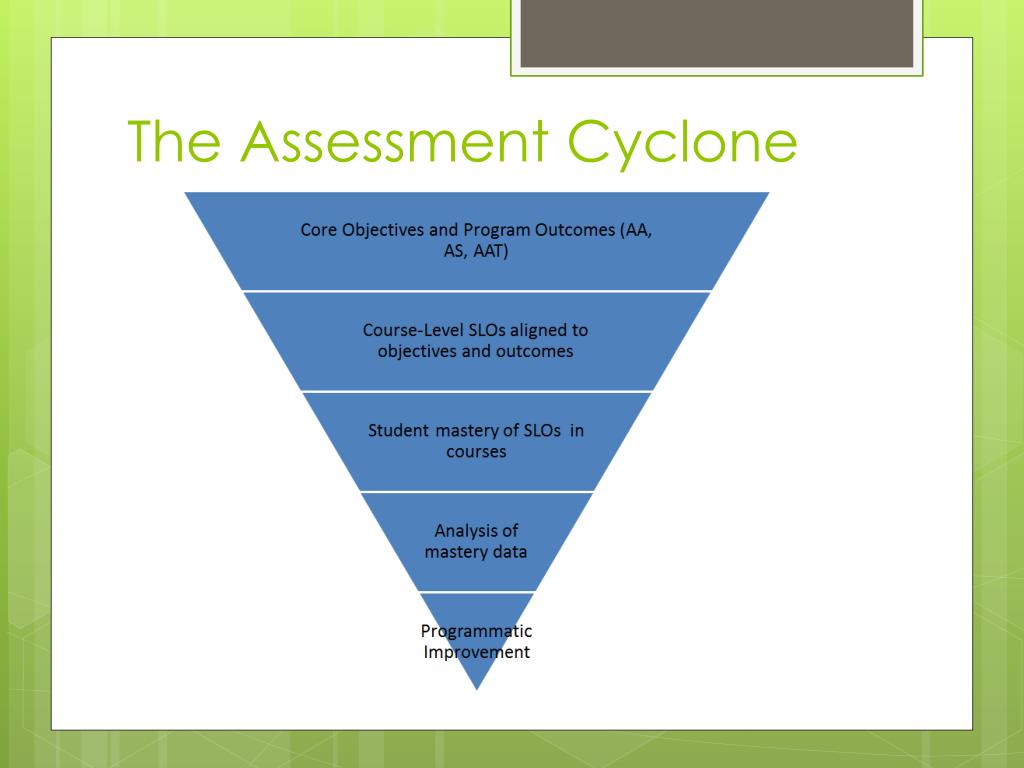 The Assessment Cyclone

Core Objectives and Program Outcomes (AA, AS, AAT)

Course-Level SLOs aligned to objectives and outcomes

Student mastery of SLOs in courses

Analysis of mastery data

Programmatic Improvement